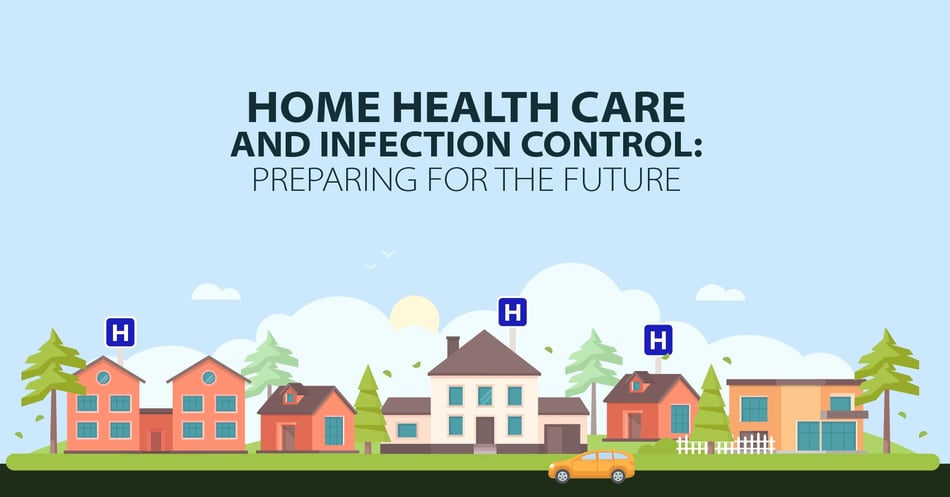 HOME HEALTH CARE
AND INFECTION CONTROL:
PREPARING FOR THE FUTURE

H

H

H